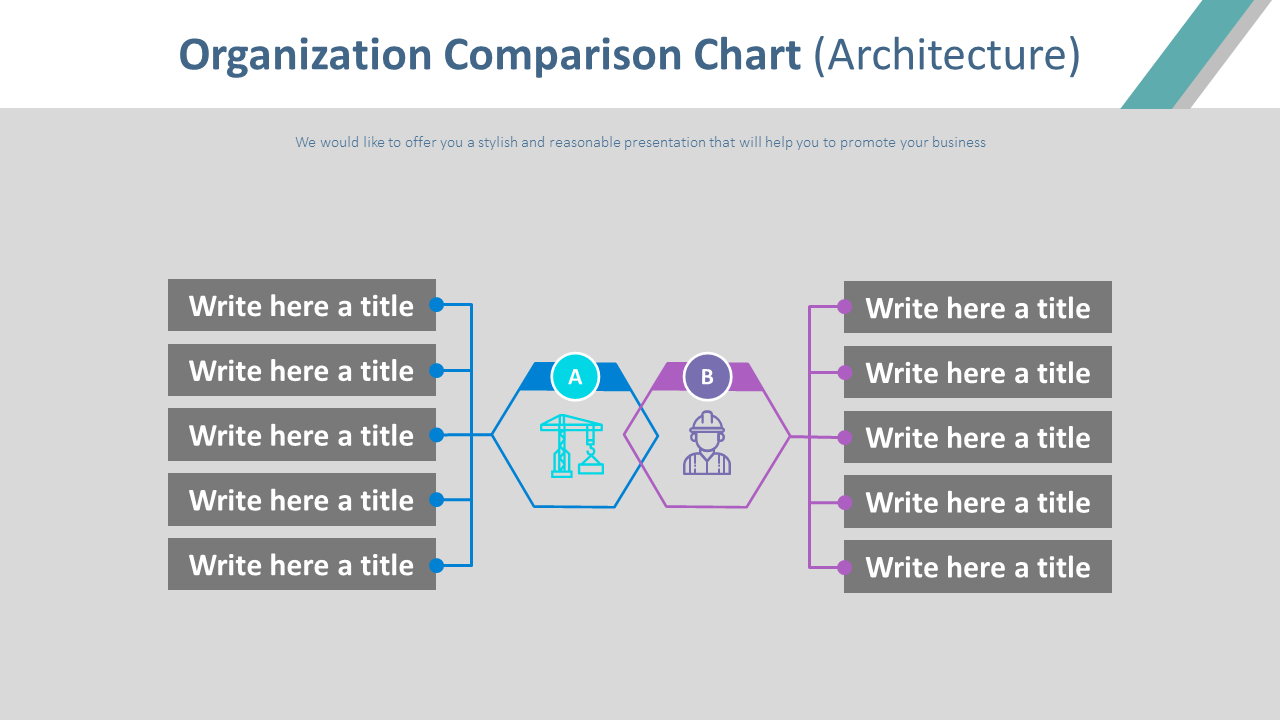 Organization Comparison Chart (Architecture)

We would like to offer you a stylish and reasonable presentation that will help you to promote your business

Write here a title

Write here a title

Write here a title

Write here a title

Write here a title

A

B

Write here a title

Write here a title

Write here a title

Write here a title

Write here a title